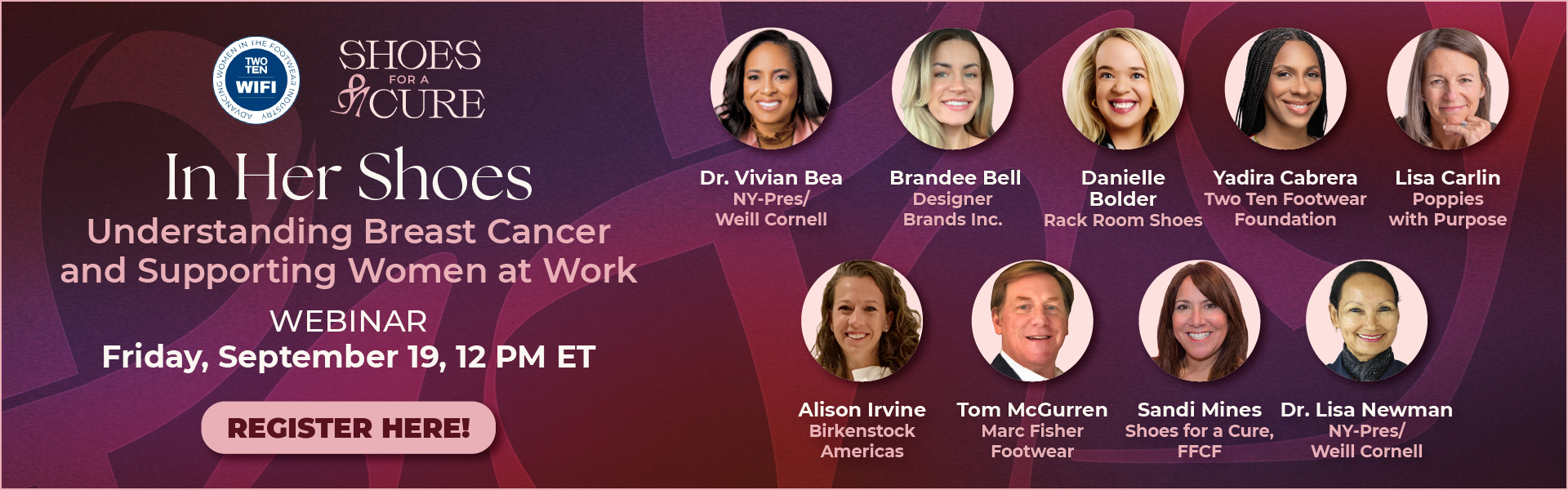 ADVANCING WOMEN IN THE FOOTWEAR INDUSTRY
TWO TEN
WIFI

SHOES FOR A CURE

In Her Shoes
Understanding Breast Cancer and Supporting Women at Work

WEBINAR
Friday, September 19, 12 PM ET

REGISTER HERE!

Dr. Vivian Bea
NY-Pres/ Weill Cornell

Brandee Bell
Designer Brands Inc.

Danielle Bolder
Rack Room Shoes

Yadira Cabrera
Two Ten Footwear Foundation

Lisa Carlin
Poppies with Purpose

Alison Irvine
Birkenstock Americas

Tom McGurren
Marc Fisher Footwear

Sandi Mines
Shoes for a Cure, FFCF

Dr. Lisa Newman
NY-Pres/ Weill Cornell